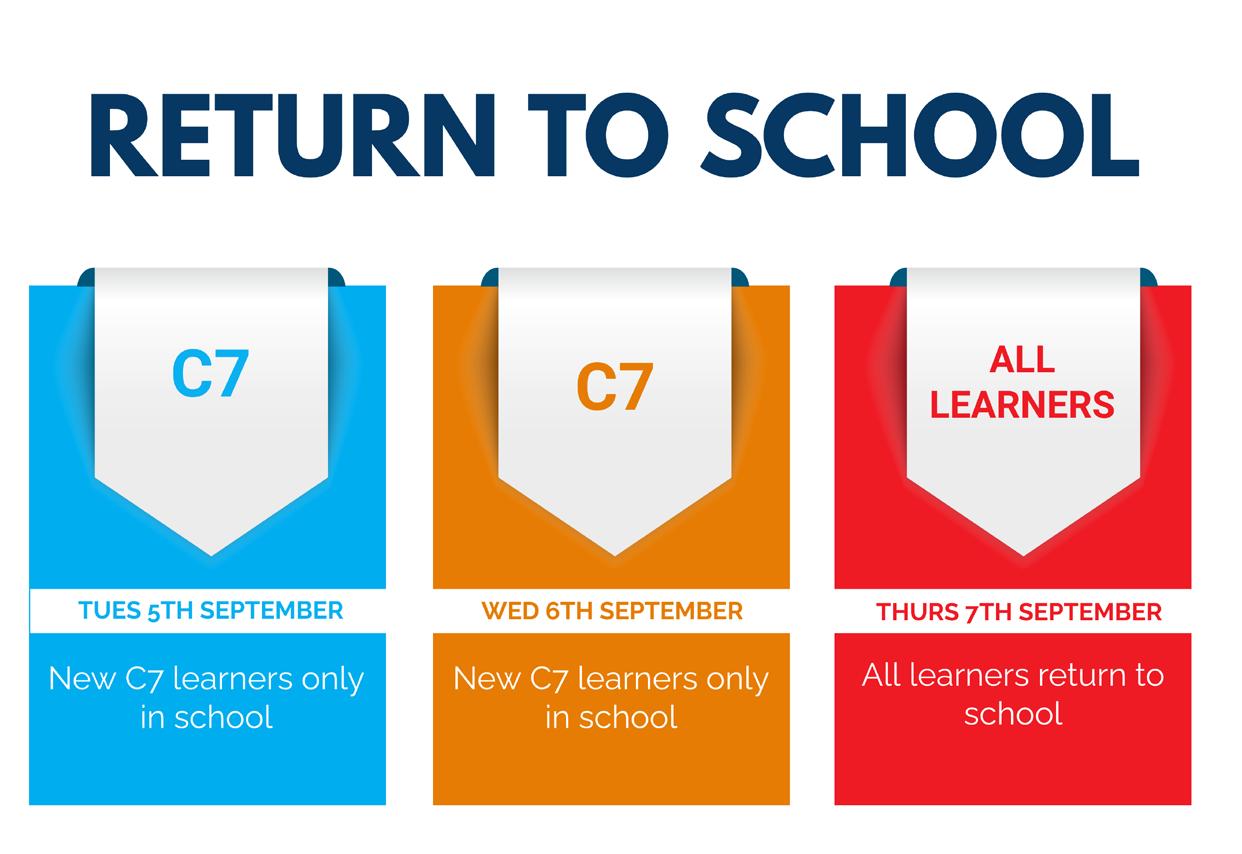 RETURN TO SCHOOL

C7

TUES 5TH SEPTEMBER

New C7 learners only in school

C7

WED 6TH SEPTEMBER

New C7 learners only in school

ALL LEARNERS

THURS 7TH SEPTEMBER

All learners return to school